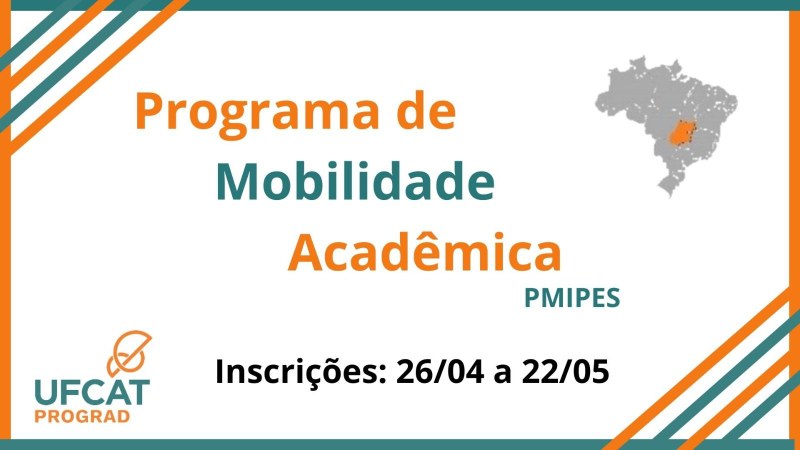 Programa de
Mobilidade
Acadêmica
PMIPES

Inscrições: 26/04 a 22/05

UFCAT
PROGRAD